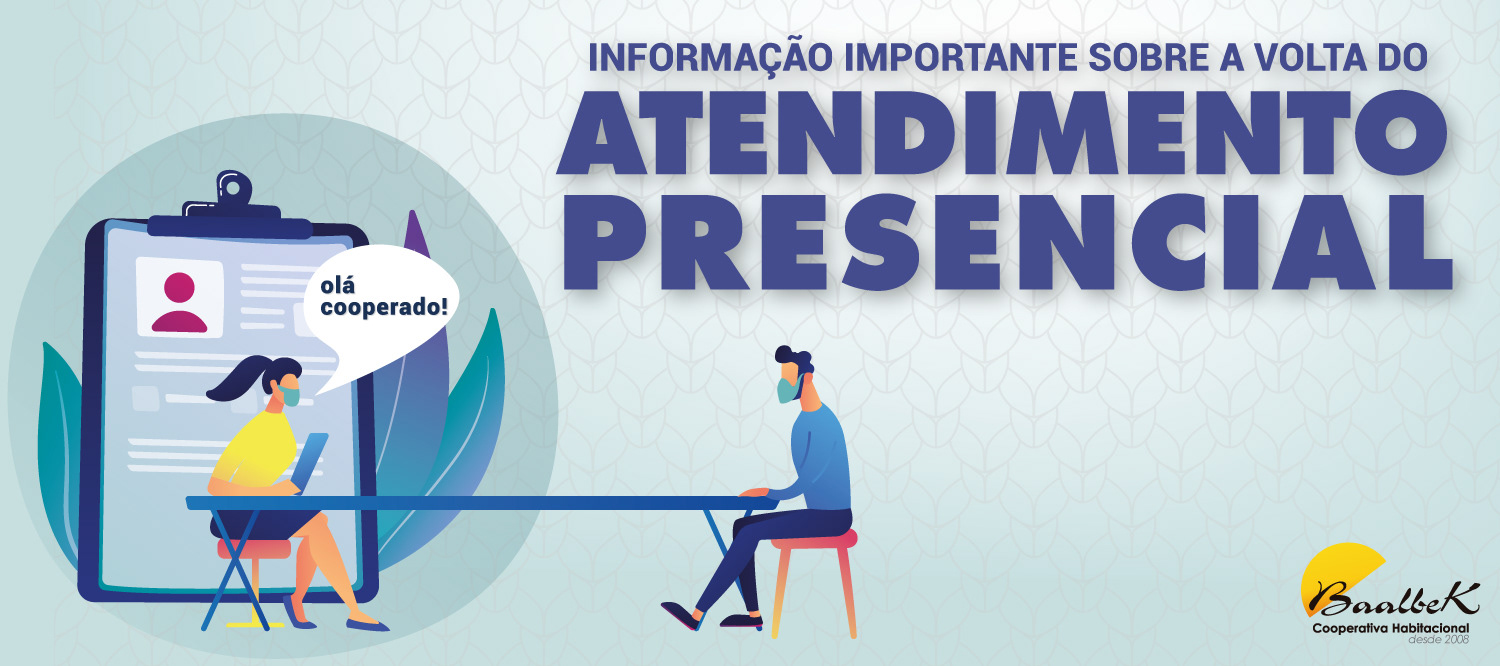 INFORMAÇÃO IMPORTANTE SOBRE A VOLTA DO
ATENDIMENTO PRESENCIAL

olá cooperado!

BaalbeK
Cooperativa Habitacional
desde 2008